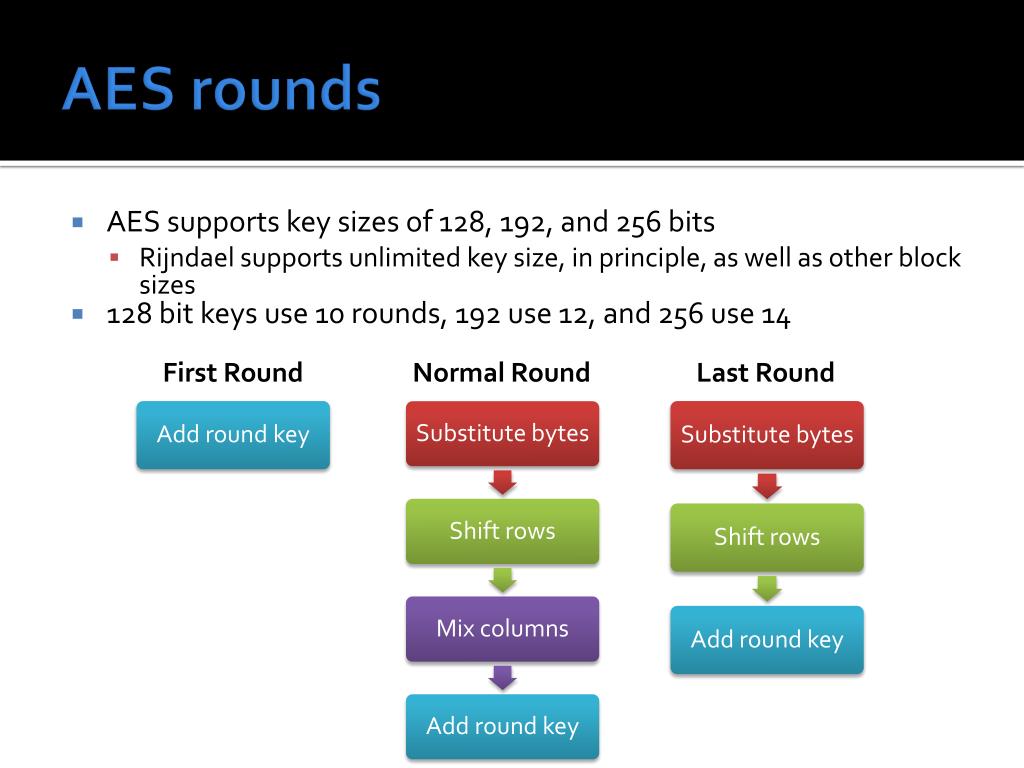 AES rounds

AES supports key sizes of 128, 192, and 256 bits

Rijndael supports unlimited key size, in principle, as well as other block sizes

128 bit keys use 10 rounds, 192 use 12, and 256 use 14

First Round

Add round key

Normal Round

Substitute bytes

Shift rows

Mix columns

Add round key

Last Round

Substitute bytes

Shift rows

Add round key